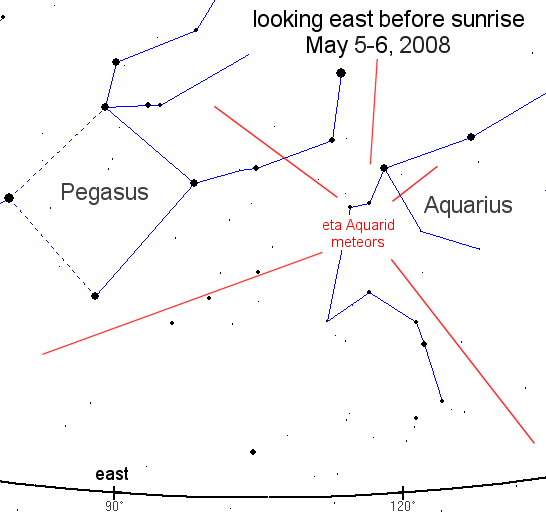 looking east before sunrise
May 5-6, 2008

Pegasus

Aquarius

eta Aquarid meteors

east

90°

120°